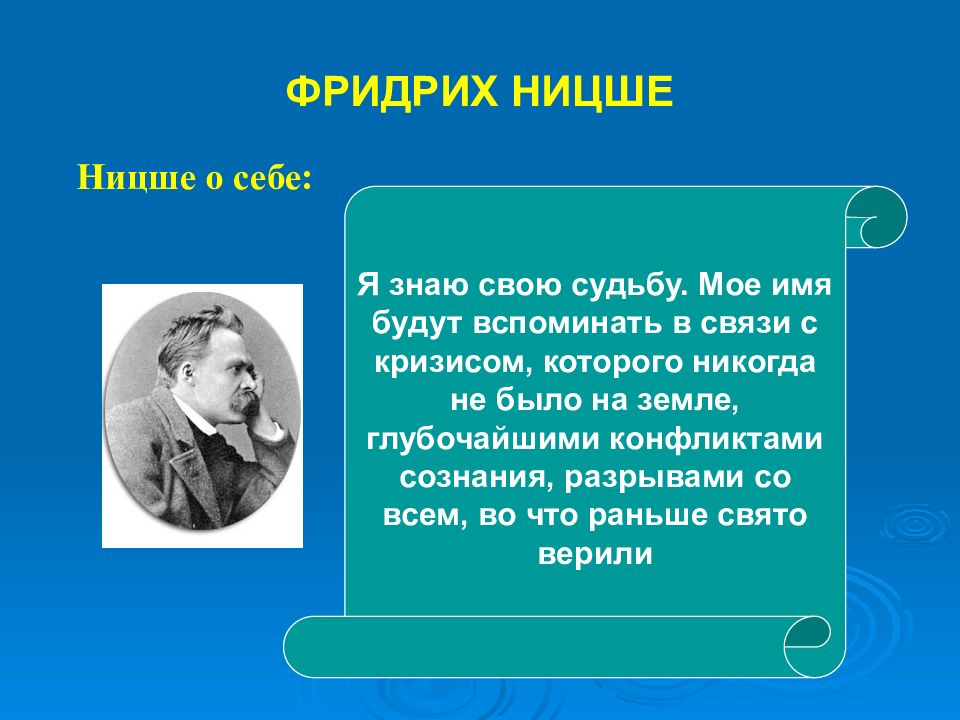 ФРИДРИХ НИЦШЕ

Ницше о себе:

Я знаю свою судьбу. Мое имя будут вспоминать в связи с кризисом, которого никогда не было на земле, глубочайшими конфликтами сознания, разрывами со всем, во что раньше свято верили